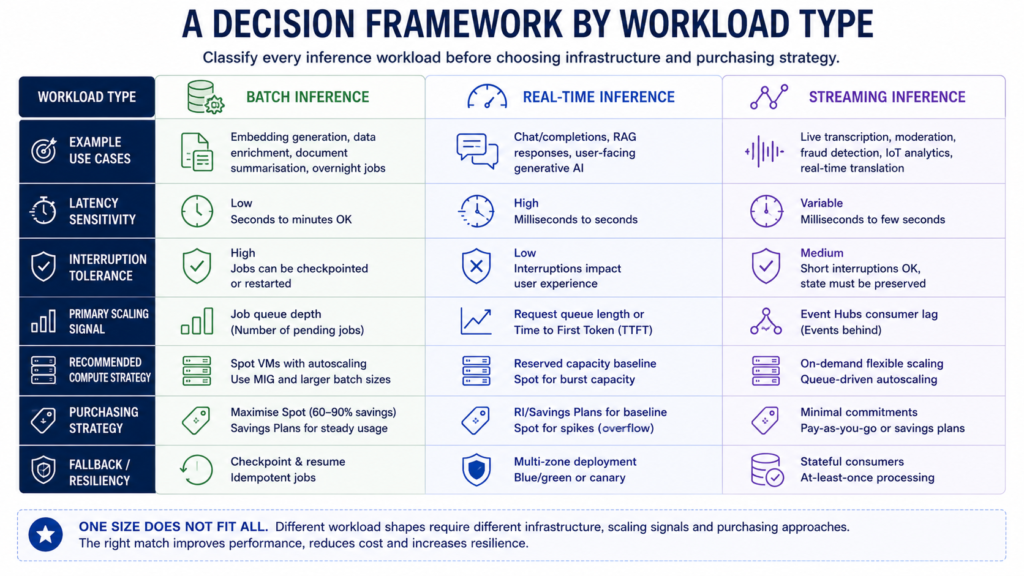 A DECISION FRAMEWORK BY WORKLOAD TYPE

Classify every inference workload before choosing infrastructure and purchasing strategy.

| WORKLOAD TYPE | BATCH INFERENCE | REAL-TIME INFERENCE | STREAMING INFERENCE |
|---|---|---|---|
| EXAMPLE USE CASES | Embedding generation, data enrichment, document summarisation, overnight jobs | Chat/completions, RAG responses, user-facing generative AI | Live transcription, moderation, fraud detection, IoT analytics, real-time translation |
| LATENCY SENSITIVITY | Low Seconds to minutes OK | High Milliseconds to seconds | Variable Milliseconds to few seconds |
| INTERRUPTION TOLERANCE | High Jobs can be checkpointed or restarted | Low Interruptions impact user experience | Medium Short interruptions OK, state must be preserved |
| PRIMARY SCALING SIGNAL | Job queue depth (Number of pending jobs) | Request queue length or Time to First Token (TTFT) | Event Hubs consumer lag (Events behind) |
| RECOMMENDED COMPUTE STRATEGY | Spot VMs with autoscaling Use MIG and larger batch sizes | Reserved capacity baseline Spot for burst capacity | On-demand flexible scaling Queue-driven autoscaling |
| PURCHASING STRATEGY | Maximise Spot (60–90% savings) Savings Plans for steady usage | RI/Savings Plans for baseline Spot for spikes (overflow) | Minimal commitments Pay-as-you-go or savings plans |
| FALLBACK / RESILIENCY | Checkpoint & resume Idempotent jobs | Multi-zone deployment Blue/green or canary | Stateful consumers At-least-once processing |

ONE SIZE DOES NOT FIT ALL. Different workload shapes require different infrastructure, scaling signals and purchasing approaches. The right match improves performance, reduces cost and increases resilience.